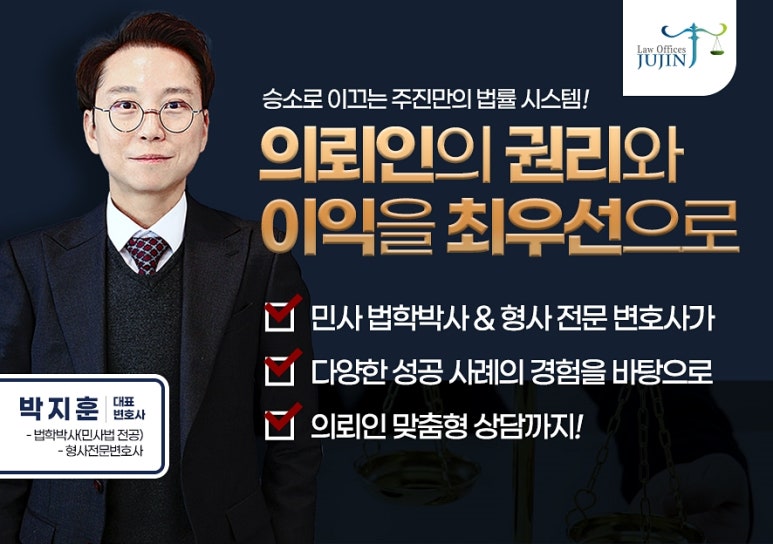 Law Offices JUJIN

승소로 이끄는 주진만의 법률 시스템!

의뢰인의 권리와 이익을 최우선으로

민사 법학박사 & 형사 전문 변호사가

다양한 성공 사례의 경험을 바탕으로

의뢰인 맞춤형 상담까지!

박지훈 대표 변호사
- 법학박사(민사법 전공)
- 형사전문변호사